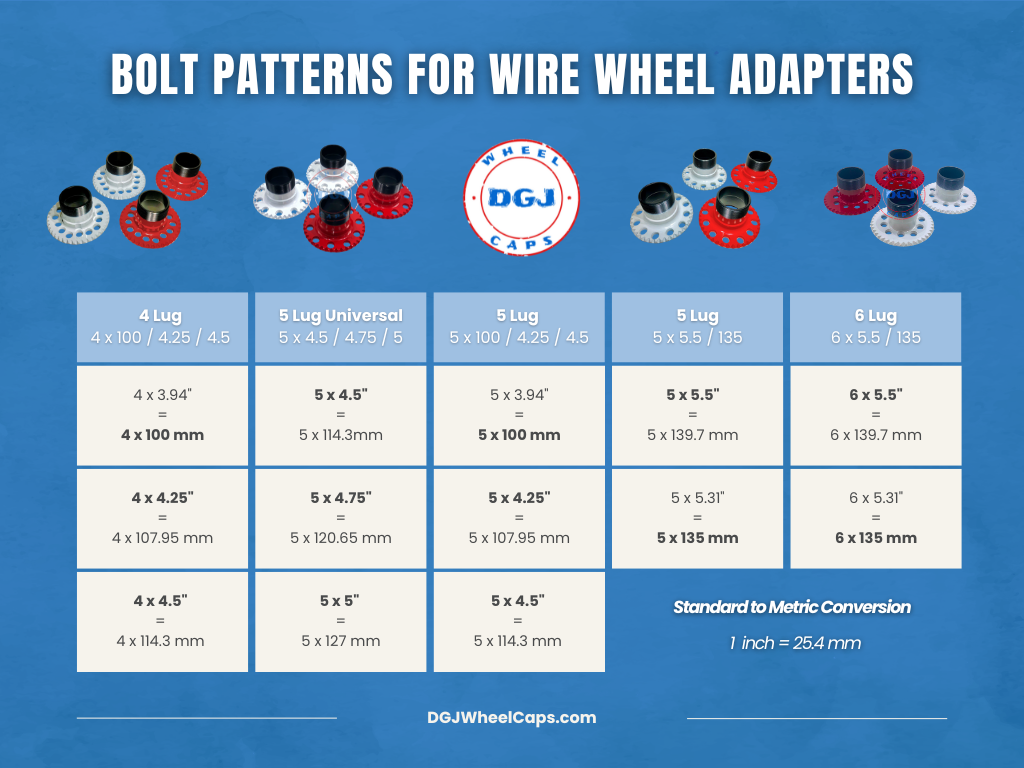 BOLT PATTERNS FOR WIRE WHEEL ADAPTERS

WHEEL DGJ CAPS

| 4 Lug 4 x 100 / 4.25 / 4.5 | 5 Lug Universal 5 x 4.5 / 4.75 / 5 | 5 Lug 5 x 100 / 4.25 / 4.5 | 5 Lug 5 x 5.5 / 135 | 6 Lug 6 x 5.5 / 135 |
|---|---|---|---|---|
| 4 x 3.94" = 4 x 100 mm | 5 x 4.5" = 5 x 114.3mm | 5 x 3.94" = 5 x 100 mm | 5 x 5.5" = 5 x 139.7 mm | 6 x 5.5" = 6 x 139.7 mm |
| 4 x 4.25" = 4 x 107.95 mm | 5 x 4.75" = 5 x 120.65 mm | 5 x 4.25" = 5 x 107.95 mm | 5 x 5.31" = 5 x 135 mm | 6 x 5.31" = 6 x 135 mm |
| 4 x 4.5" = 4 x 114.3 mm | 5 x 5" = 5 x 127 mm | 5 x 4.5" = 5 x 114.3 mm | | |

Standard to Metric Conversion

1 inch = 25.4 mm

DGJWheelCaps.com